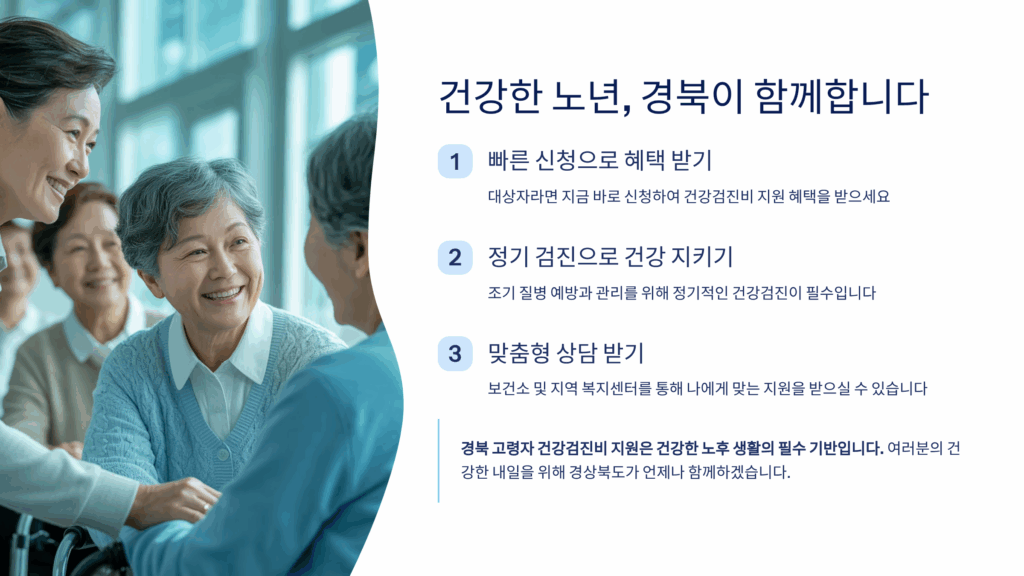 건강한 노년, 경북이 함께합니다

1 빠른 신청으로 혜택 받기

대상자라면 지금 바로 신청하여 건강검진비 지원 혜택을 받으세요

2 정기 검진으로 건강 지키기

조기 질병 예방과 관리를 위해 정기적인 건강검진이 필수입니다

3 맞춤형 상담 받기

보건소 및 지역 복지센터를 통해 나에게 맞는 지원을 받으실 수 있습니다

경북 고령자 건강검진비 지원은 건강한 노후 생활의 필수 기반입니다. 여러분의 건강한 내일을 위해 경상북도가 언제나 함께하겠습니다.